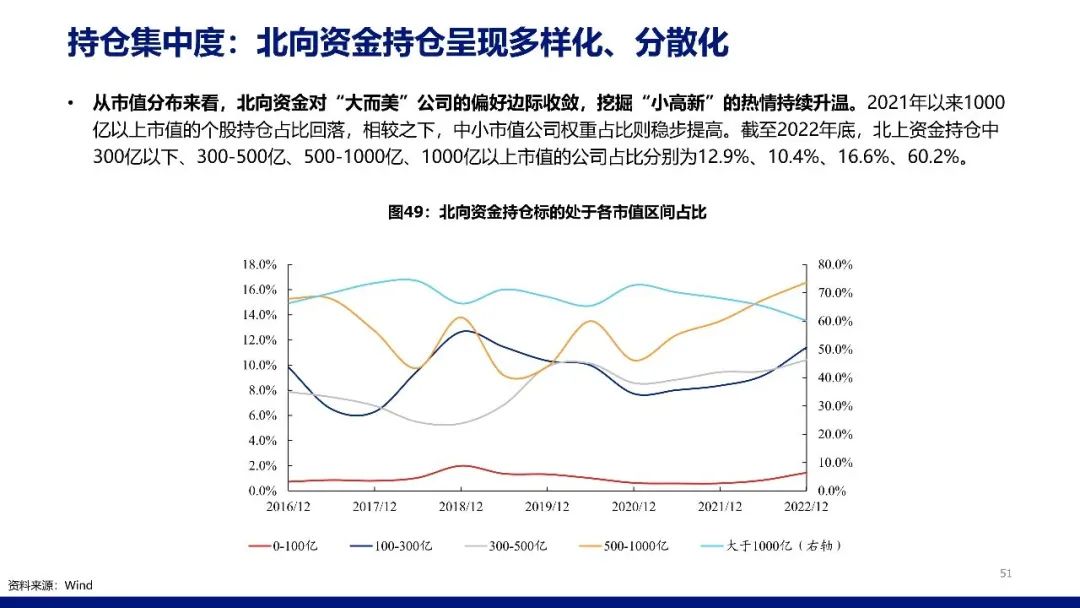 持仓集中度：北向资金持仓呈现多样化、分散化

• 从市值分布来看，北向资金对“大而美”公司的偏好边际收敛，挖掘“小高新”的热情持续升温。2021年以来1000亿以上市值的个股持仓占比回落，相较之下，中小市值公司权重占比则稳步提高。截至2022年底，北上资金持仓中300亿以下、300-500亿、500-1000亿、1000亿以上市值的公司占比分别为12.9%、10.4%、16.6%、60.2%。

图49：北向资金持仓标的处于各市值区间占比

18.0%
16.0%
14.0%
12.0%
10.0%
8.0%
6.0%
4.0%
2.0%
0.0%

80.0%
70.0%
60.0%
50.0%
40.0%
30.0%
20.0%
10.0%
0.0%

2016/12 2017/12 2018/12 2019/12 2020/12 2021/12 2022/12

0-100亿 100-300亿 300-500亿 500-1000亿 大于1000亿（右轴）

资料来源：Wind

51